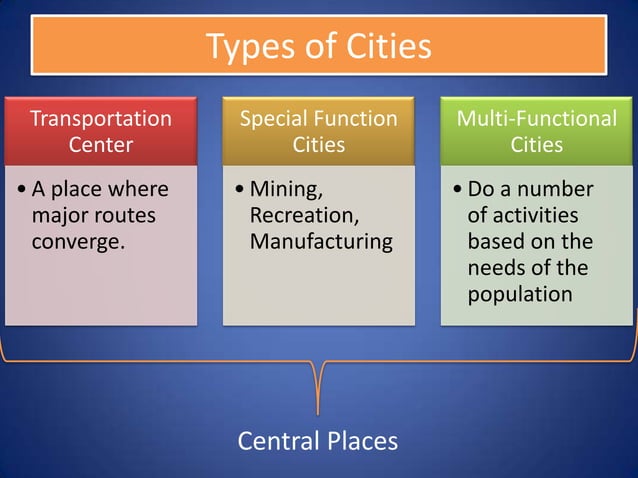 Types of Cities

Transportation Center

• A place where major routes converge.

Special Function Cities

• Mining, Recreation, Manufacturing

Multi-Functional Cities

• Do a number of activities based on the needs of the population

Central Places